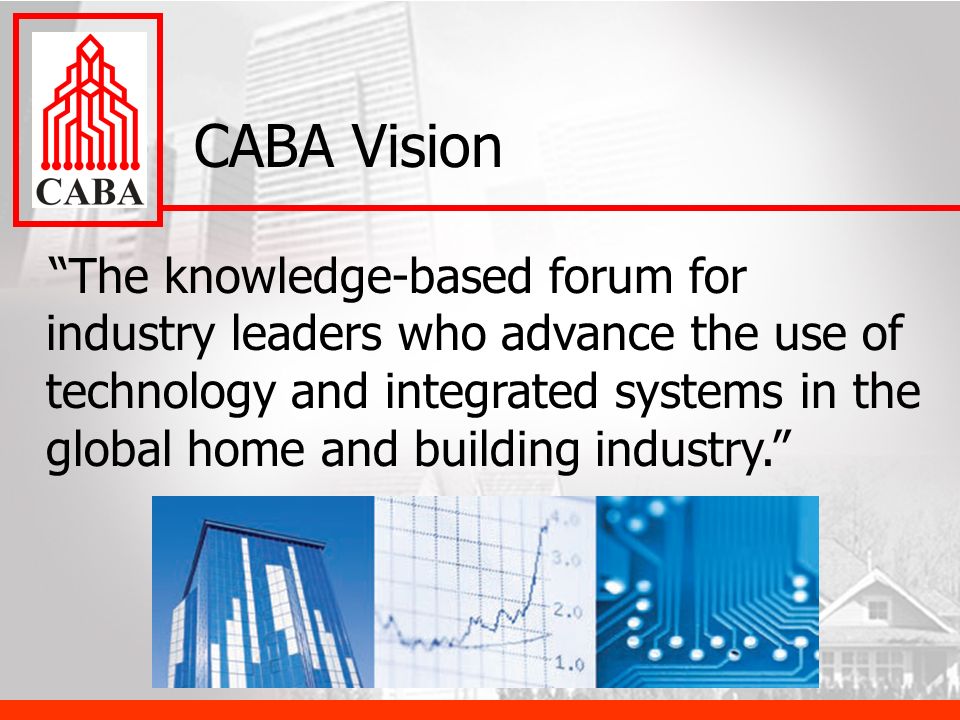 CABA

CABA Vision

“The knowledge-based forum for industry leaders who advance the use of technology and integrated systems in the global home and building industry.”

4.0
3.0
2.0
1.0